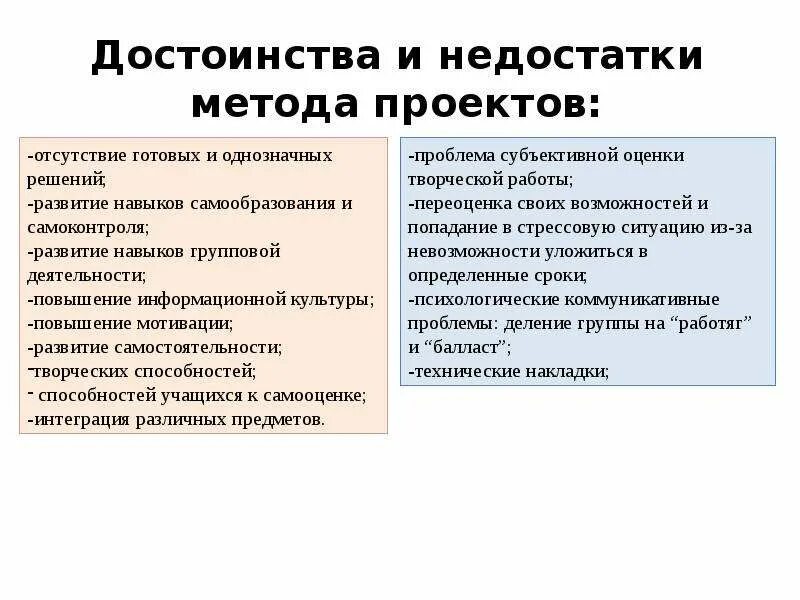 Достоинства и недостатки метода проектов:

-отсутствие готовых и однозначных решений;
-развитие навыков самообразования и самоконтроля;
-развитие навыков групповой деятельности;
-повышение информационной культуры;
-повышение мотивации;
-развитие самостоятельности;
-творческих способностей;
- способностей учащихся к самооценке;
-интеграция различных предметов.

-проблема субъективной оценки творческой работы;
-переоценка своих возможностей и попадание в стрессовую ситуацию из-за невозможности уложиться в определенные сроки;
-психологические коммуникативные проблемы: деление группы на “работяг” и “балласт”;
-технические накладки;